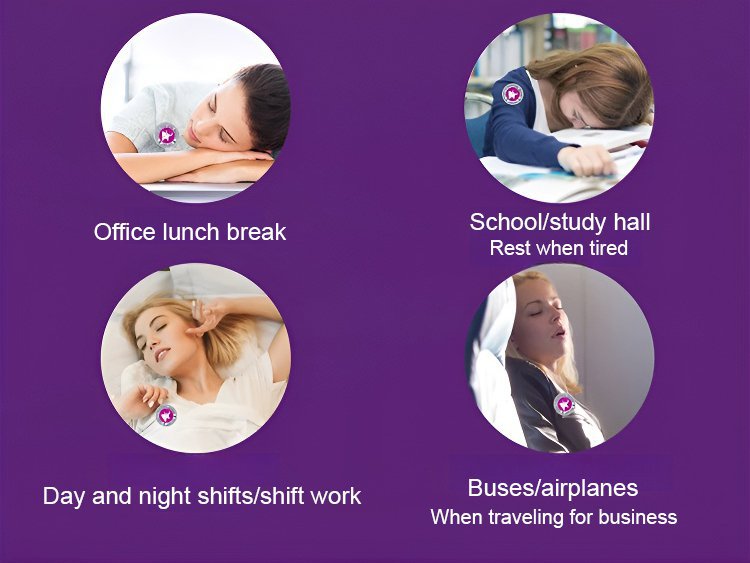 Office lunch break

School/study hall
Rest when tired

Day and night shifts/shift work

Buses/airplanes
When traveling for business